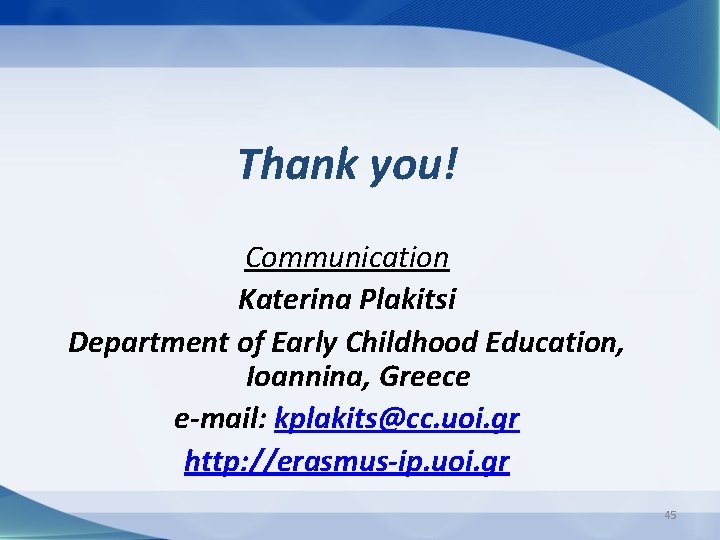 Thank you!

Communication

Katerina Plakitsi

Department of Early Childhood Education, Ioannina, Greece

e-mail: kplakits@cc.uoi.gr

http://erasmus-ip.uoi.gr

45